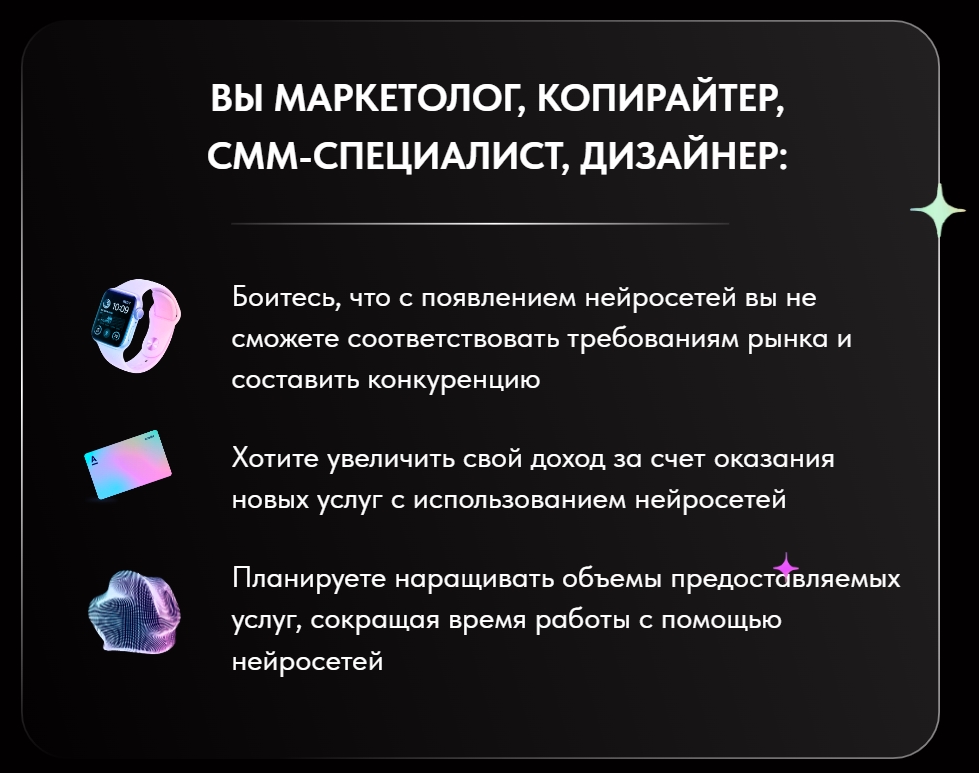 ВЫ МАРКЕТОЛОГ, КОПИРАЙТЕР, СММ-СПЕЦИАЛИСТ, ДИЗАЙНЕР:

Боитесь, что с появлением нейросетей вы не сможете соответствовать требованиям рынка и составить конкуренцию

Хотите увеличить свой доход за счет оказания новых услуг с использованием нейросетей

Планируете наращивать объемы предоставляемых услуг, сокращая время работы с помощью нейросетей